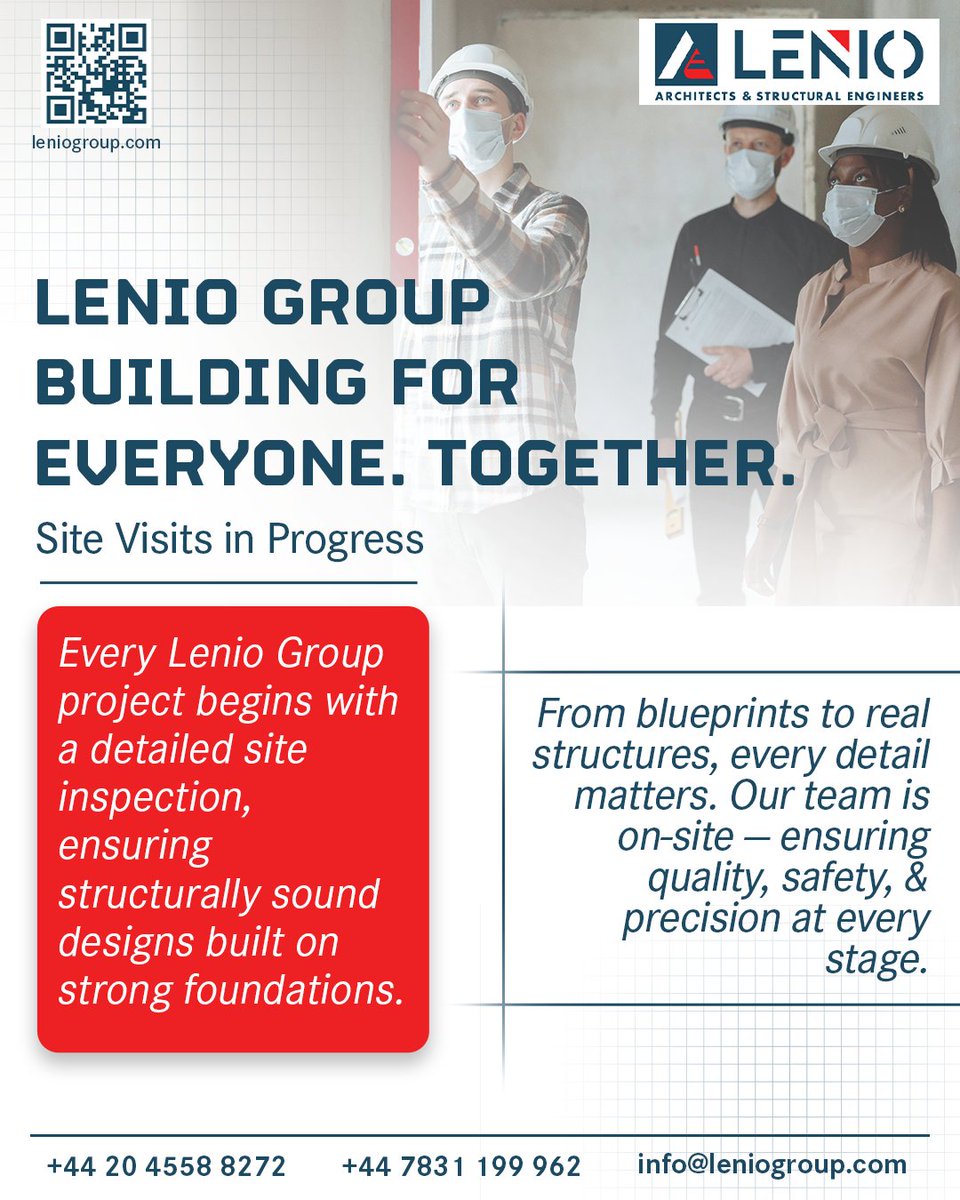 leniogroup.com

LENIO
ARCHITECTS & STRUCTURAL ENGINEERS

LENIO GROUP BUILDING FOR EVERYONE. TOGETHER.

Site Visits in Progress

Every Lenio Group project begins with a detailed site inspection, ensuring structurally sound designs built on strong foundations.

From blueprints to real structures, every detail matters. Our team is on-site — ensuring quality, safety, & precision at every stage.

+44 20 4558 8272 +44 7831 199 962 info@leniogroup.com